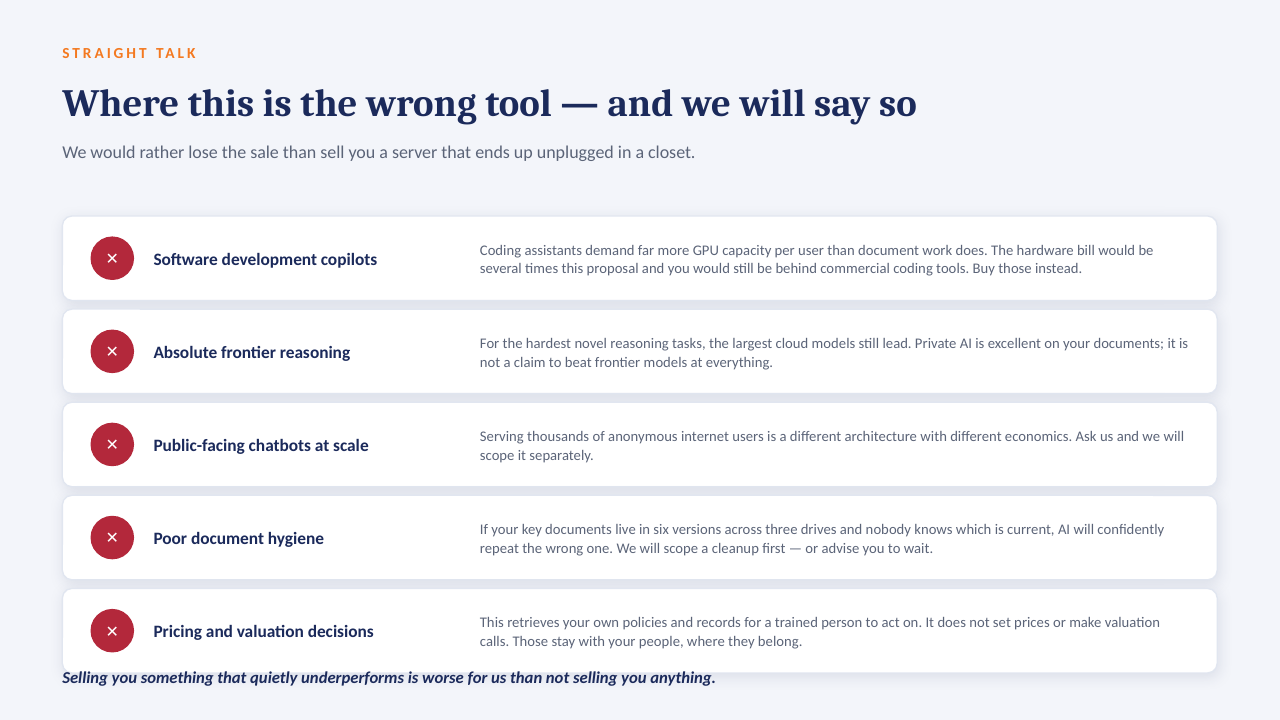 STRAIGHT TALK

Where this is the wrong tool — and we will say so

We would rather lose the sale than sell you a server that ends up unplugged in a closet.

×

Software development copilots

Coding assistants demand far more GPU capacity per user than document work does. The hardware bill would be several times this proposal and you would still be behind commercial coding tools. Buy those instead.

×

Absolute frontier reasoning

For the hardest novel reasoning tasks, the largest cloud models still lead. Private AI is excellent on your documents; it is not a claim to beat frontier models at everything.

×

Public-facing chatbots at scale

Serving thousands of anonymous internet users is a different architecture with different economics. Ask us and we will scope it separately.

×

Poor document hygiene

If your key documents live in six versions across three drives and nobody knows which is current, AI will confidently repeat the wrong one. We will scope a cleanup first — or advise you to wait.

×

Pricing and valuation decisions

This retrieves your own policies and records for a trained person to act on. It does not set prices or make valuation calls. Those stay with your people, where they belong.

Selling you something that quietly underperforms is worse for us than not selling you anything.